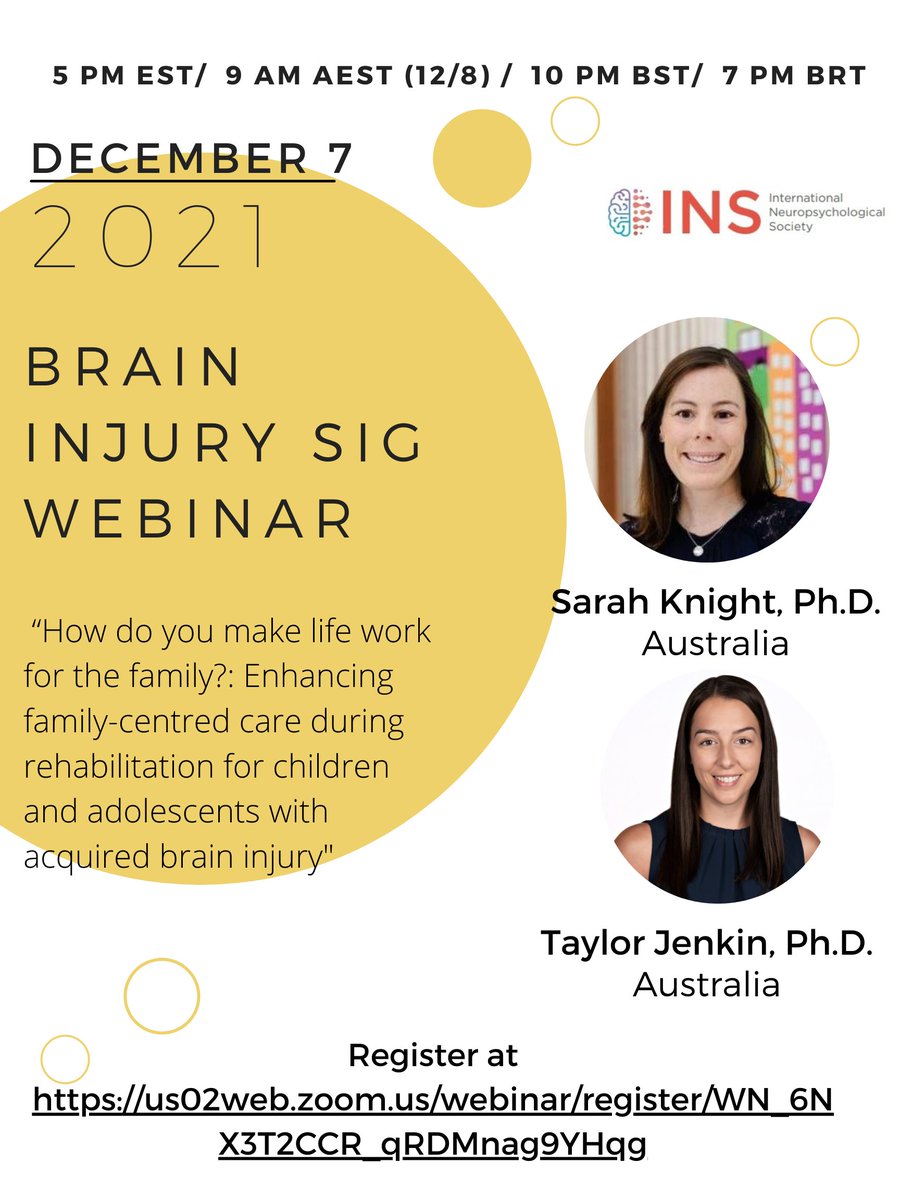 5 PM EST/ 9 AM AEST (12/8) / 10 PM BST/ 7 PM BRT

DECEMBER 7
2021

INS International Neuropsychological Society

BRAIN INJURY SIG WEBINAR

“How do you make life work for the family?: Enhancing family-centred care during rehabilitation for children and adolescents with acquired brain injury"

Sarah Knight, Ph.D.
Australia

Taylor Jenkin, Ph.D.
Australia

Register at
https://us02web.zoom.us/webinar/register/WN_6NX3T2CCR_qRDMnag9YHqg